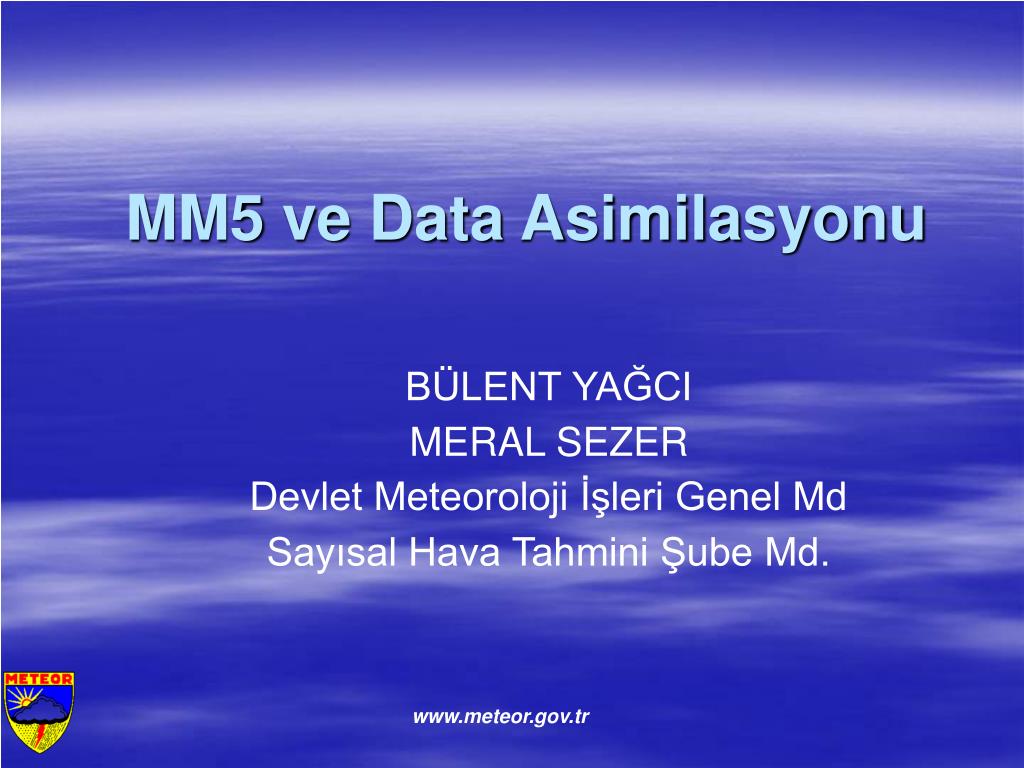 MM5 ve Data Asimilasyonu

BÜLENT YAĞCI
MERAL SEZER
Devlet Meteoroloji İşleri Genel Md
Sayısal Hava Tahmini Şube Md.

METEOR

www.meteor.gov.tr